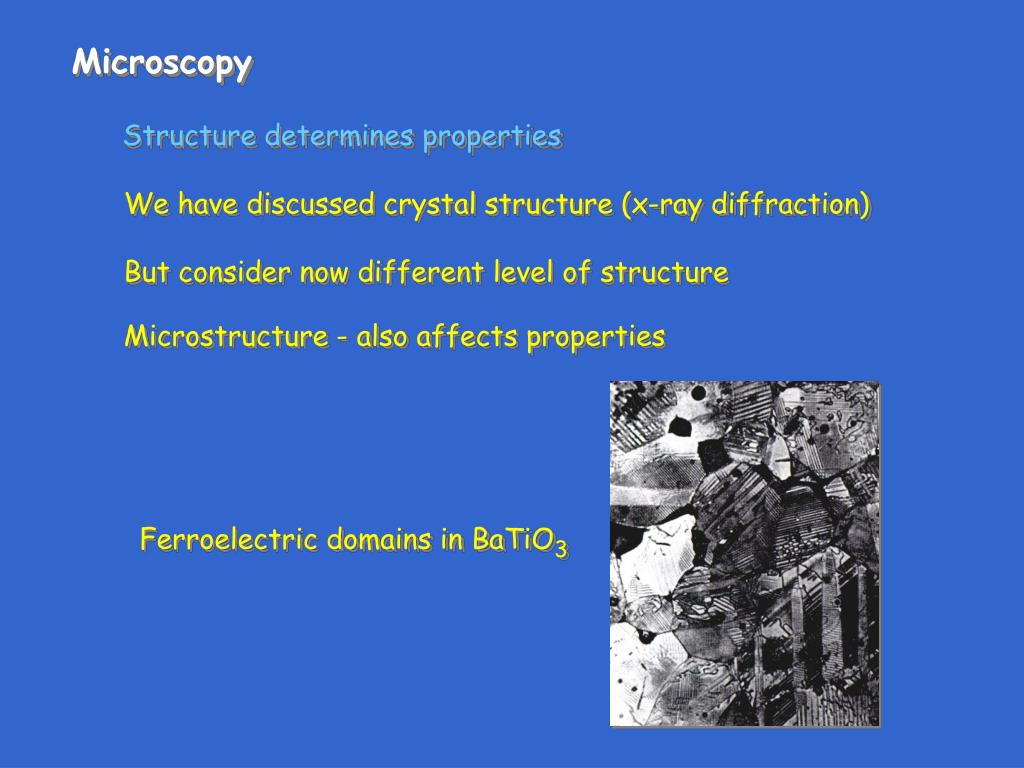 Microscopy

Structure determines properties

We have discussed crystal structure (x-ray diffraction)

But consider now different level of structure

Microstructure - also affects properties

Ferroelectric domains in $BaTiO_3$